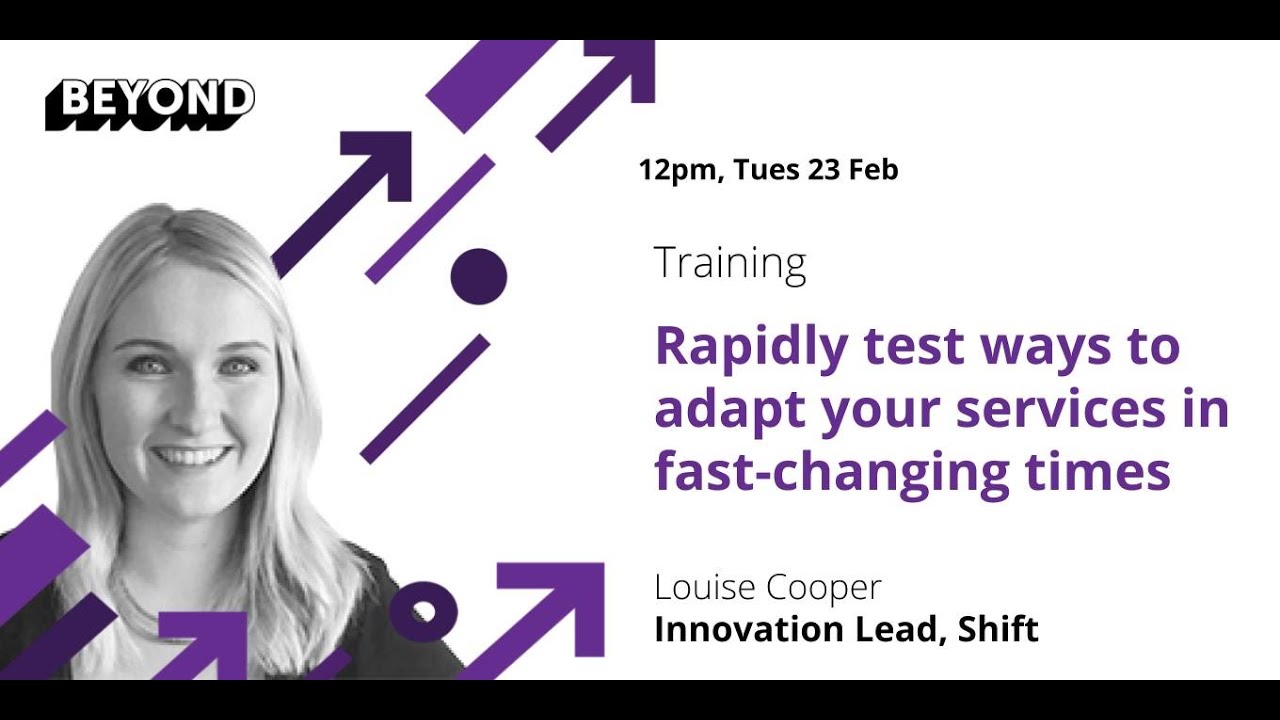 BEYOND

12pm, Tues 23 Feb

Training

Rapidly test ways to adapt your services in fast-changing times

Louise Cooper
Innovation Lead, Shift